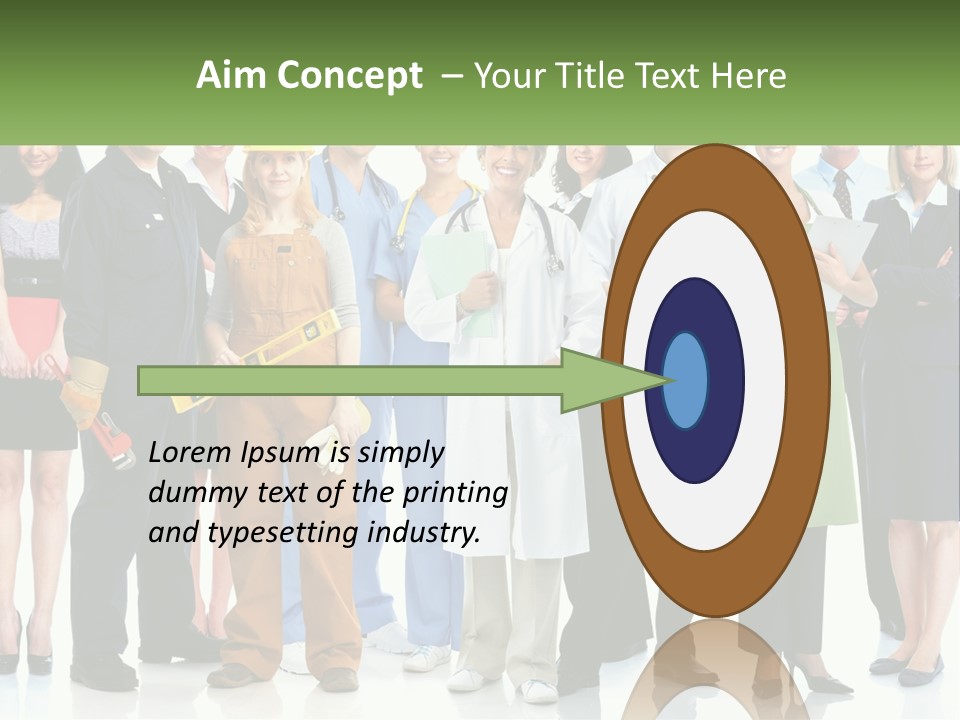 Aim Concept – Your Title Text Here

Lorem Ipsum is simply dummy text of the printing and typesetting industry.